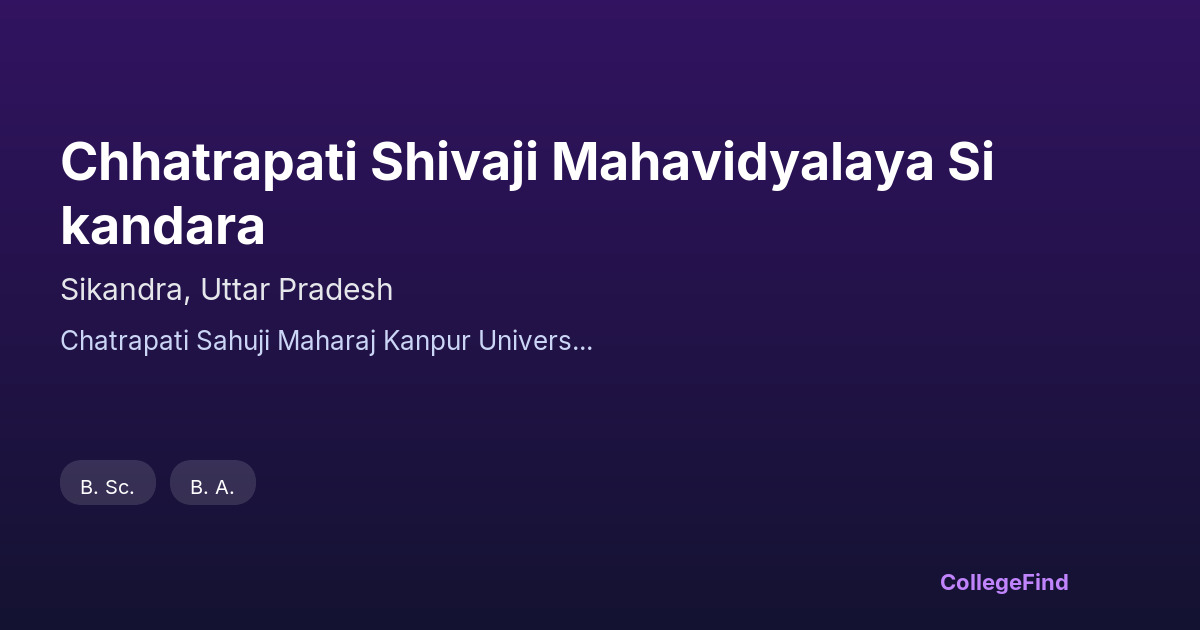 Chhatrapati Shivaji Mahavidyalaya Si kandara

Sikandra, Uttar Pradesh

Chatrapati Sahuji Maharaj Kanpur Univers...

B. Sc.

B. A.

CollegeFind